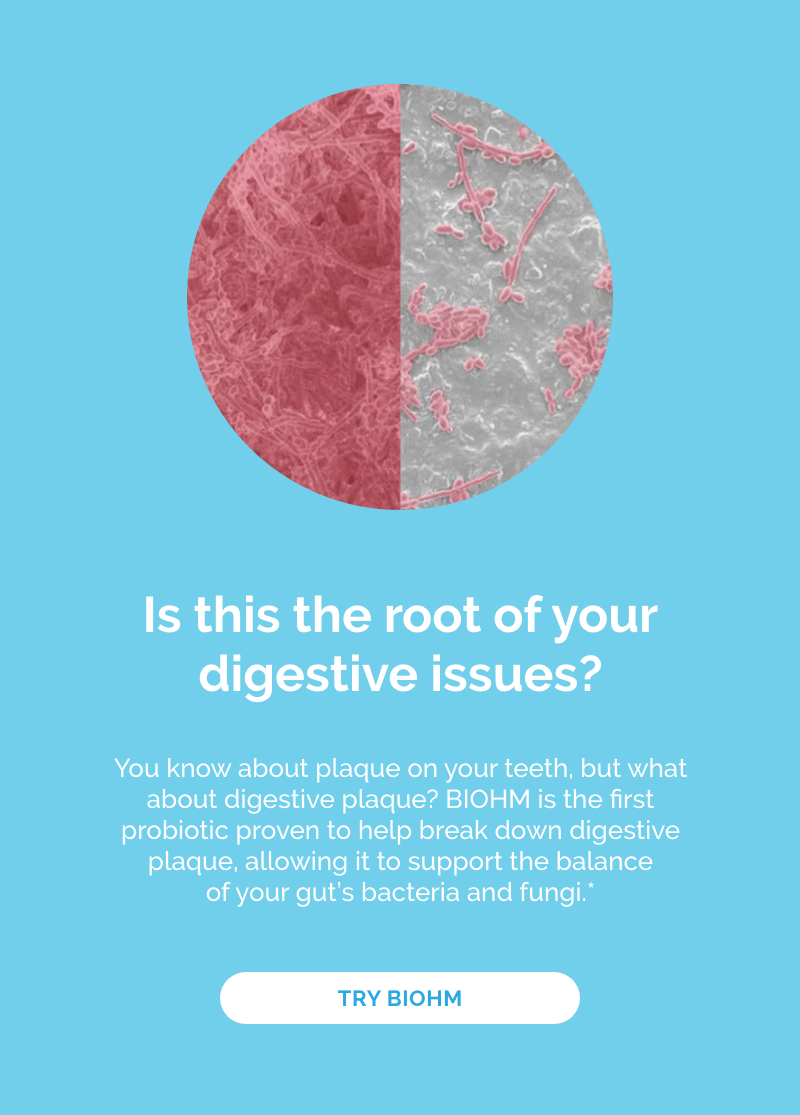 Is this the root of your digestive issues?

You know about plaque on your teeth, but what about digestive plaque? BIOHM is the first probiotic proven to help break down digestive plaque, allowing it to support the balance of your gut's bacteria and fungi.*

TRY BIOHM